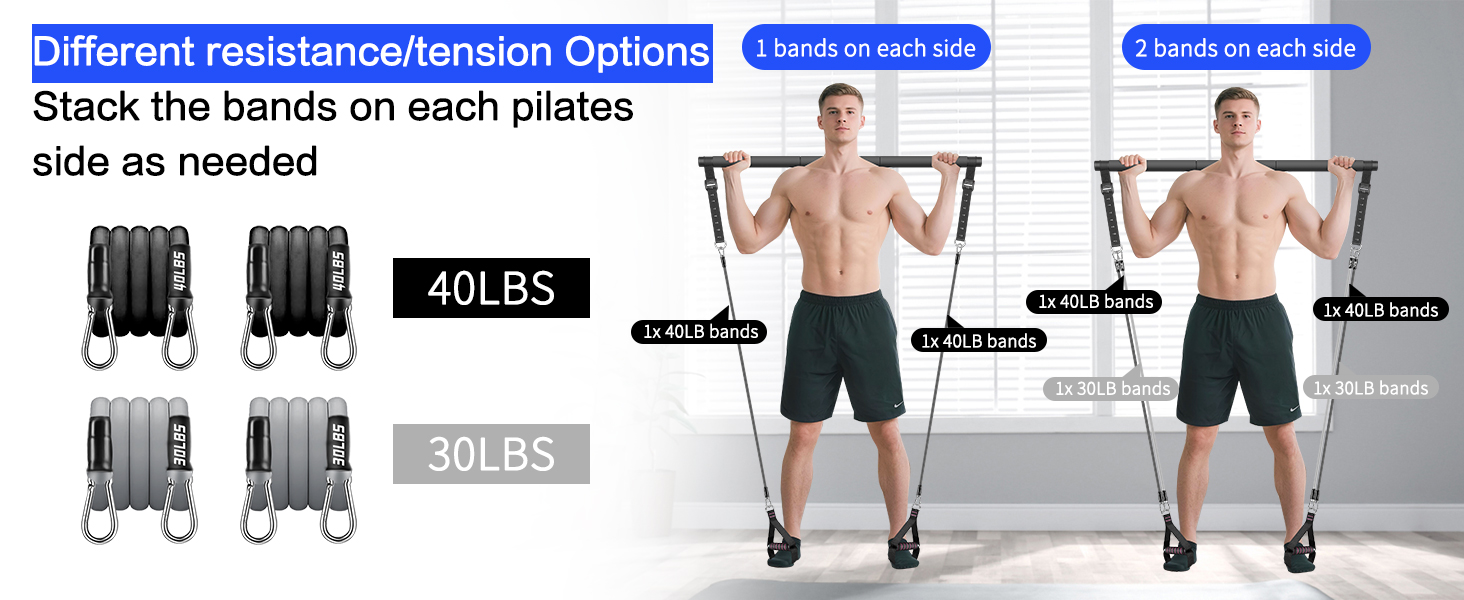 Different resistance/tension Options
Stack the bands on each pilates side as needed

40LBS 40LBS

40LBS

30LBS 30LBS

30LBS

1 bands on each side

1x 40LB bands

1x 40LB bands

2 bands on each side

1x 40LB bands

1x 40LB bands

1x 30LB bands

1x 30LB bands